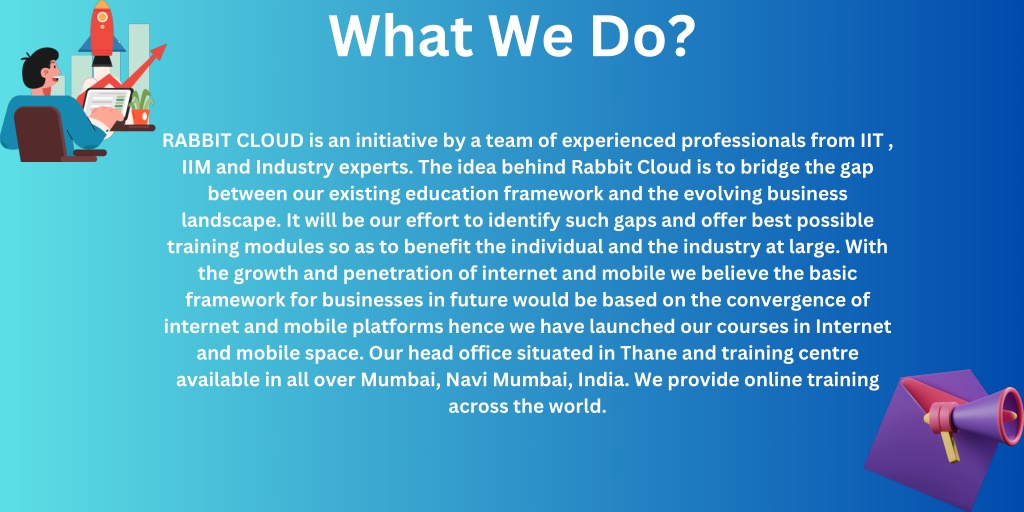 What We Do?

RABBIT CLOUD is an initiative by a team of experienced professionals from IIT , IIM and Industry experts. The idea behind Rabbit Cloud is to bridge the gap between our existing education framework and the evolving business landscape. It will be our effort to identify such gaps and offer best possible training modules so as to benefit the individual and the industry at large. With the growth and penetration of internet and mobile we believe the basic framework for businesses in future would be based on the convergence of internet and mobile platforms hence we have launched our courses in Internet and mobile space. Our head office situated in Thane and training centre available in all over Mumbai, Navi Mumbai, India. We provide online training across the world.